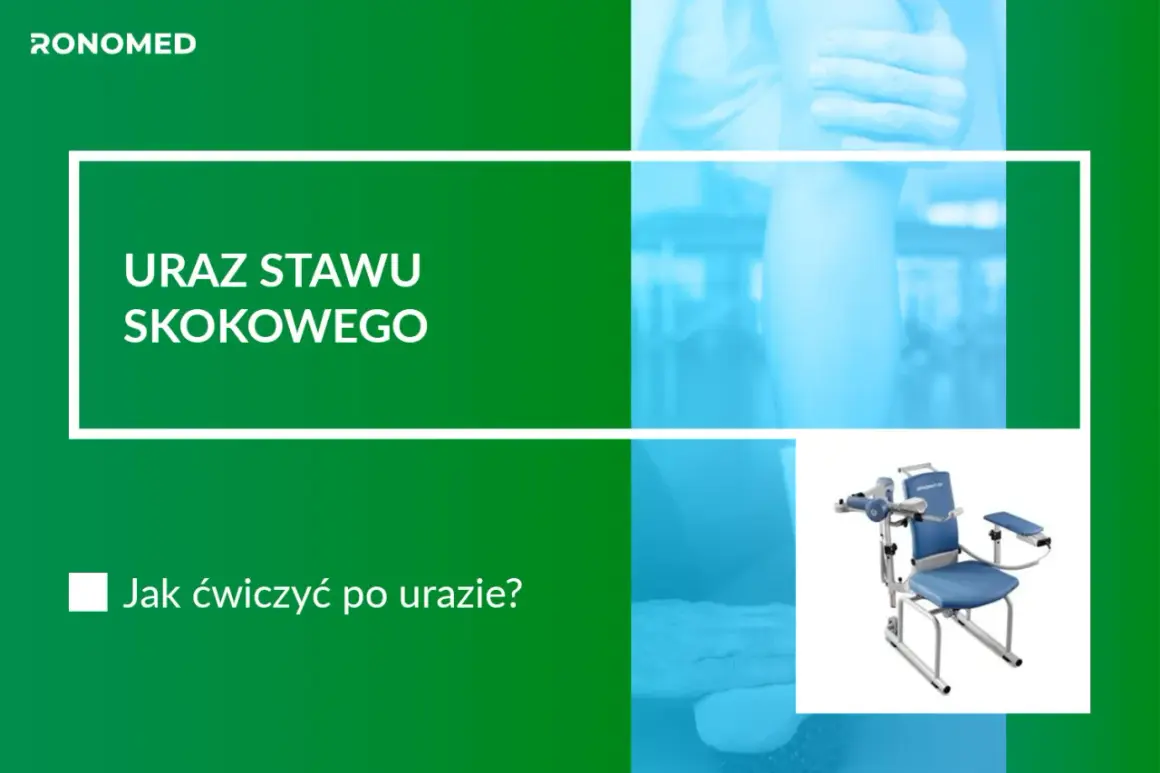 RONOMED

URAZ STAWU SKOKOWEGO

Jak ćwiczyć po urazie?